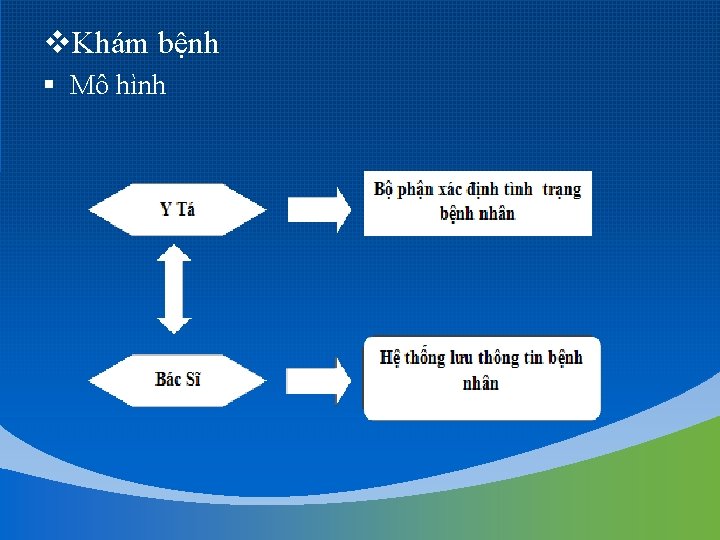 ❖Khám bệnh
▪ Mô hình

Y Tá

Bộ phận xác định tình trạng bệnh nhân

Bác Sĩ

Hệ thống lưu thông tin bệnh nhân